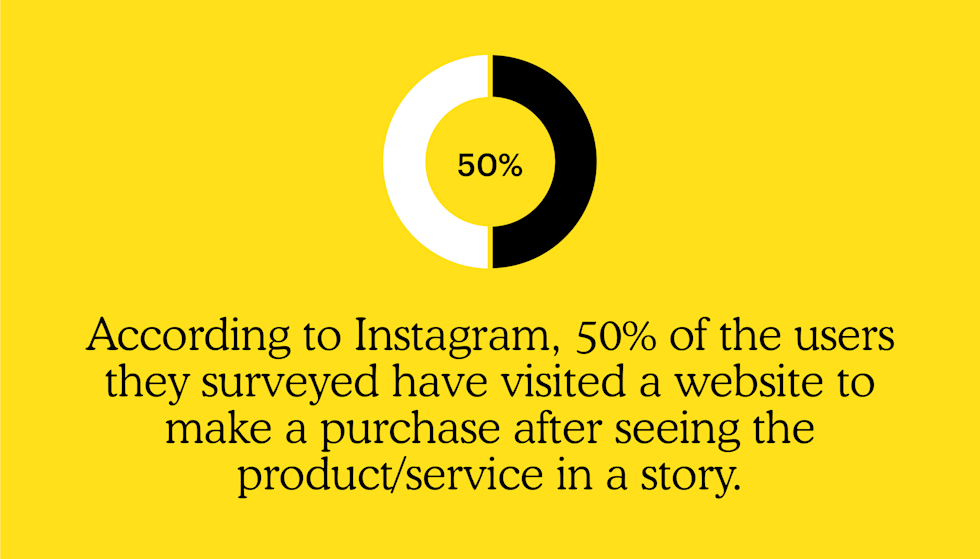 50%

According to Instagram, 50% of the users they surveyed have visited a website to make a purchase after seeing the product/service in a story.